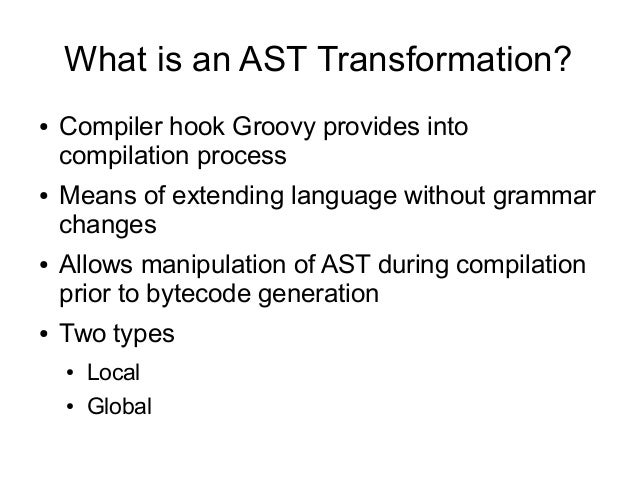 What is an AST Transformation?

• Compiler hook Groovy provides into compilation process
• Means of extending language without grammar changes
• Allows manipulation of AST during compilation prior to bytecode generation
• Two types
  • Local
  • Global